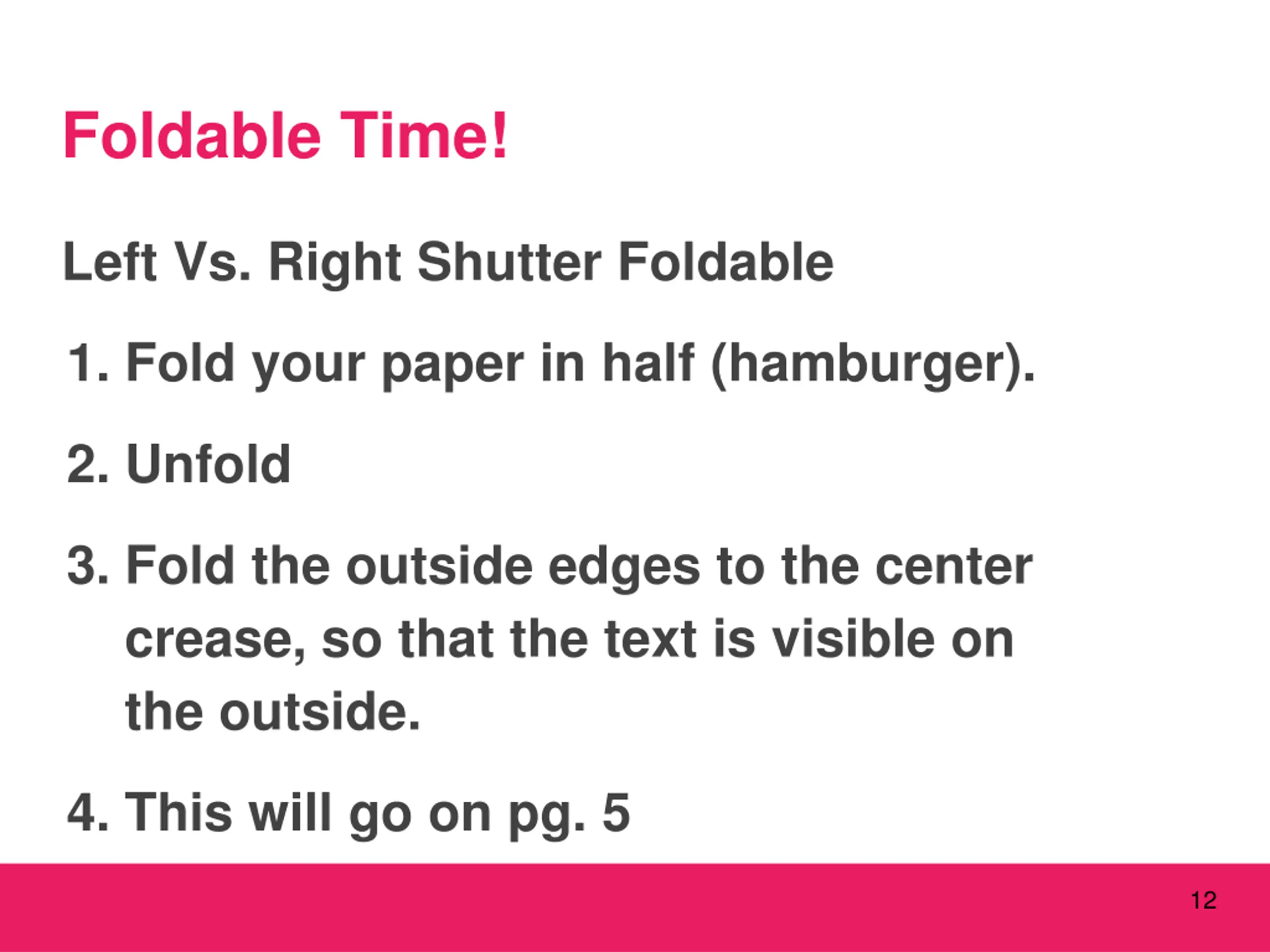 Foldable Time!

Left Vs. Right Shutter Foldable

1. Fold your paper in half (hamburger).

2. Unfold

3. Fold the outside edges to the center crease, so that the text is visible on the outside.

4. This will go on pg. 5

12